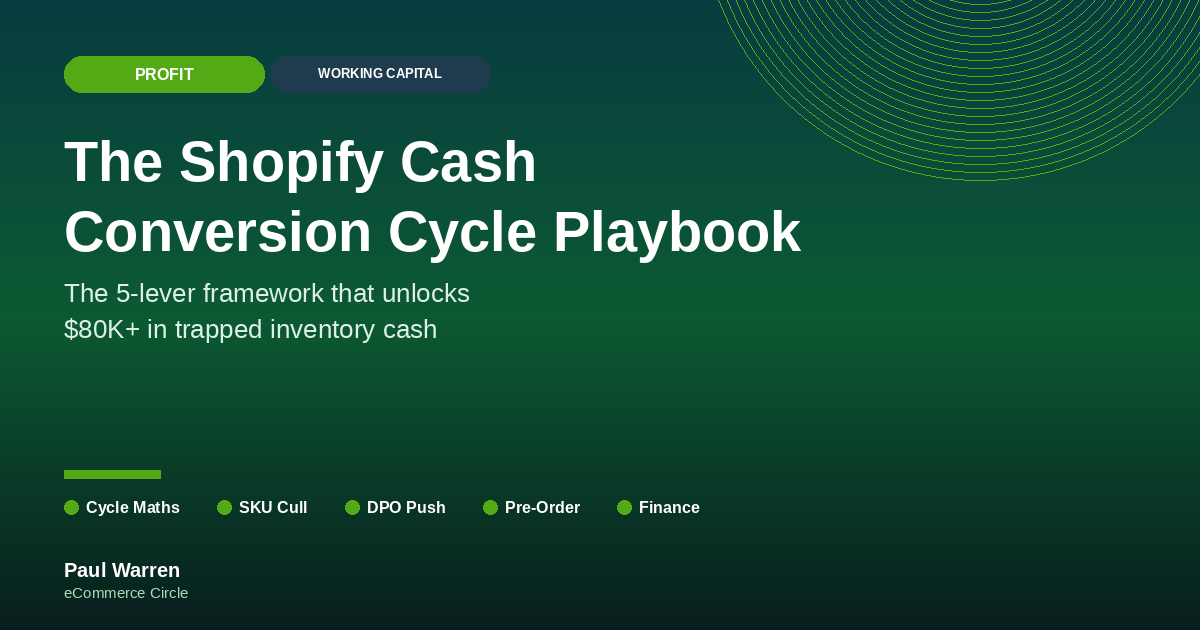 PROFIT

WORKING CAPITAL

The Shopify Cash Conversion Cycle Playbook

The 5-lever framework that unlocks $80K+ in trapped inventory cash

Cycle Maths

SKU Cull

DPO Push

Pre-Order

Finance

Paul Warren
eCommerce Circle